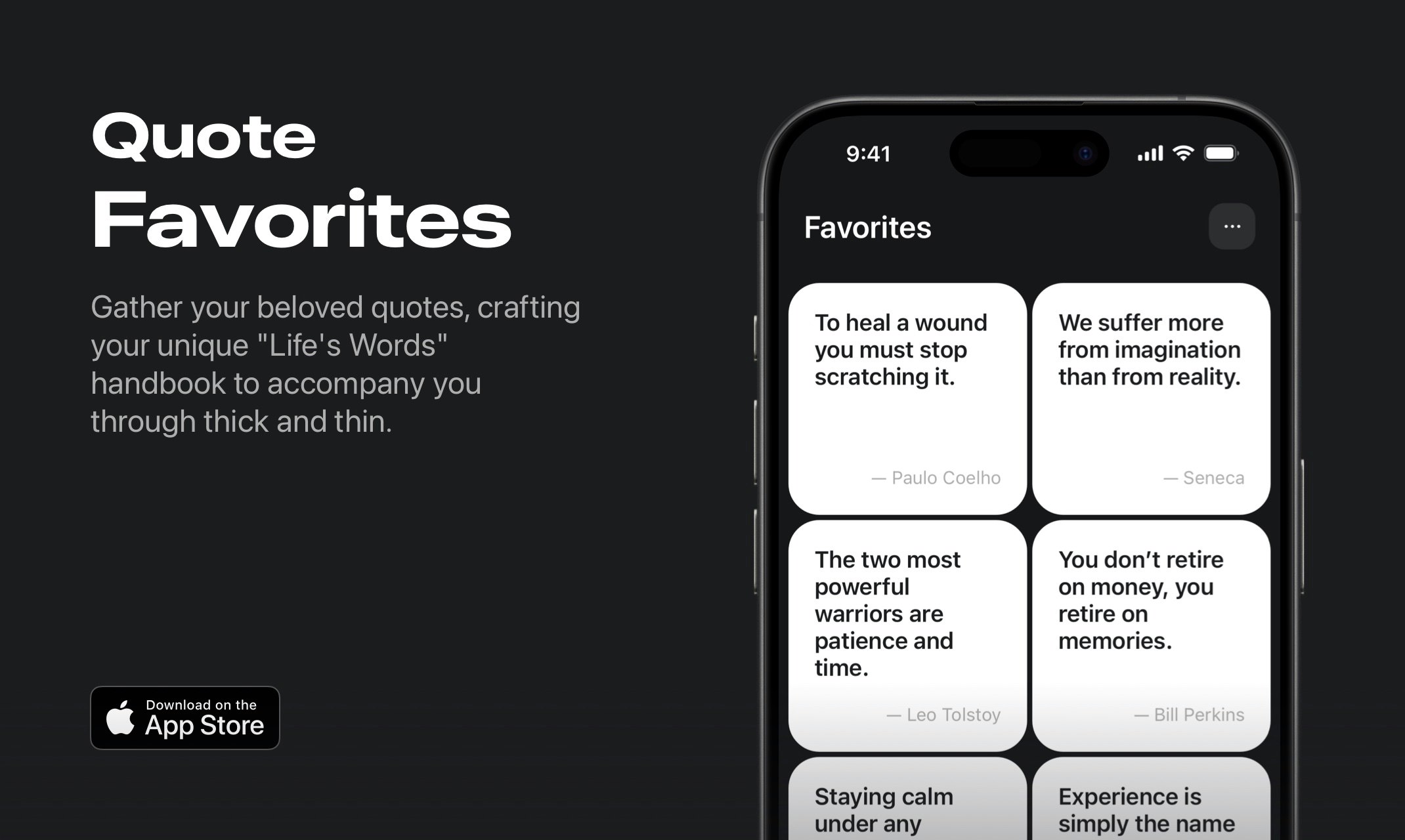 Quote
Favorites

Gather your beloved quotes, crafting your unique "Life's Words" handbook to accompany you through thick and thin.

Download on the
App Store

9:41

Favorites

...

To heal a wound you must stop scratching it.

— Paulo Coelho

We suffer more from imagination than from reality.

— Seneca

The two most powerful warriors are patience and time.

— Leo Tolstoy

You don't retire on money, you retire on memories.

— Bill Perkins

Staying calm under any

Experience is simply the name